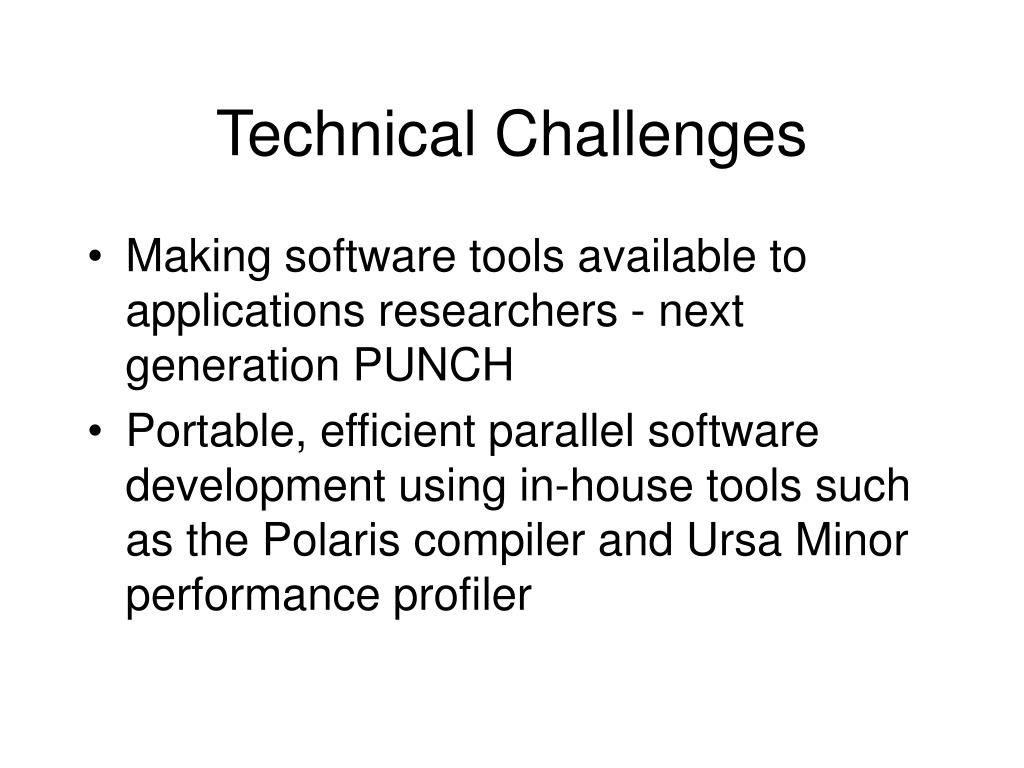 Technical Challenges

• Making software tools available to applications researchers - next generation PUNCH
• Portable, efficient parallel software development using in-house tools such as the Polaris compiler and Ursa Minor performance profiler